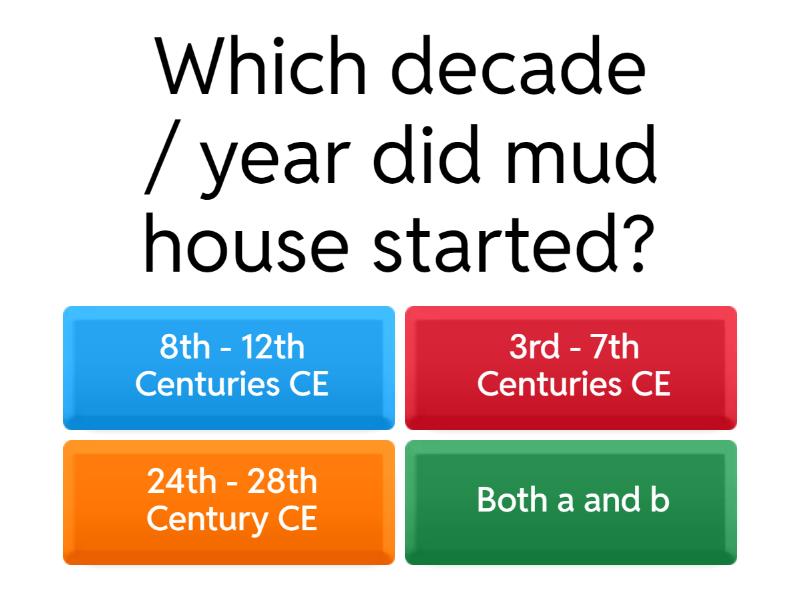 Which decade / year did mud house started?

8th - 12th Centuries CE

3rd - 7th Centuries CE

24th - 28th Century CE

Both a and b